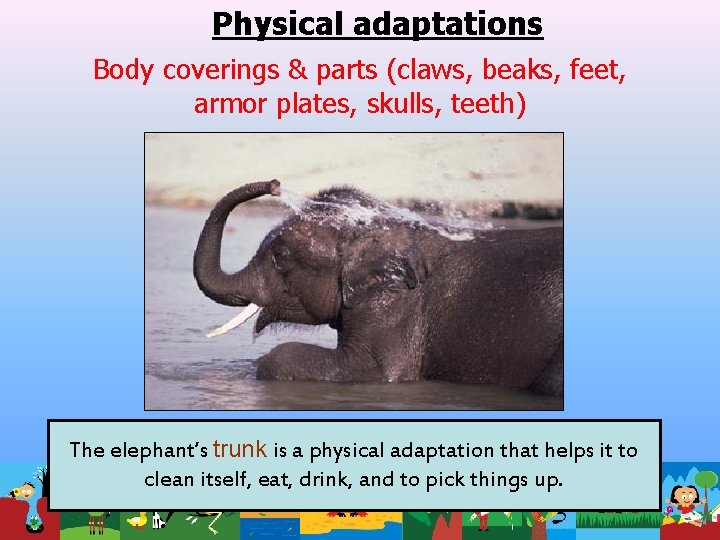 Physical adaptations

Body coverings & parts (claws, beaks, feet, armor plates, skulls, teeth)

The elephant's trunk is a physical adaptation that helps it to clean itself, eat, drink, and to pick things up.